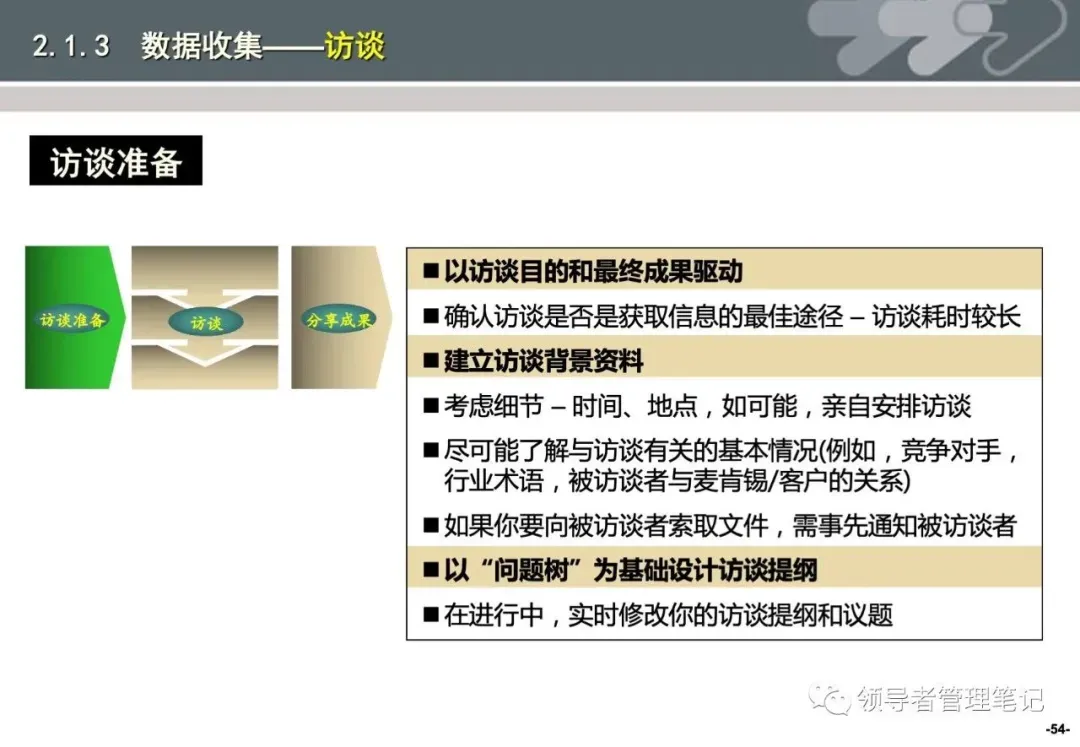 2.1.3 数据收集——访谈

访谈准备

访谈准备

访谈

分享成果

■ 以访谈目的和最终成果驱动

■ 确认访谈是否是获取信息的最佳途径 – 访谈耗时较长

■ 建立访谈背景资料

■ 考虑细节 – 时间、地点，如可能，亲自安排访谈

■ 尽可能了解与访谈有关的基本情况(例如，竞争对手，行业术语，被访谈者与麦肯锡/客户的关系)

■ 如果你要向被访谈者索取文件，需事先通知被访谈者

■ 以“问题树”为基础设计访谈提纲

■ 在进行中，实时修改你的访谈提纲和议题

领导者管理笔记

-54-